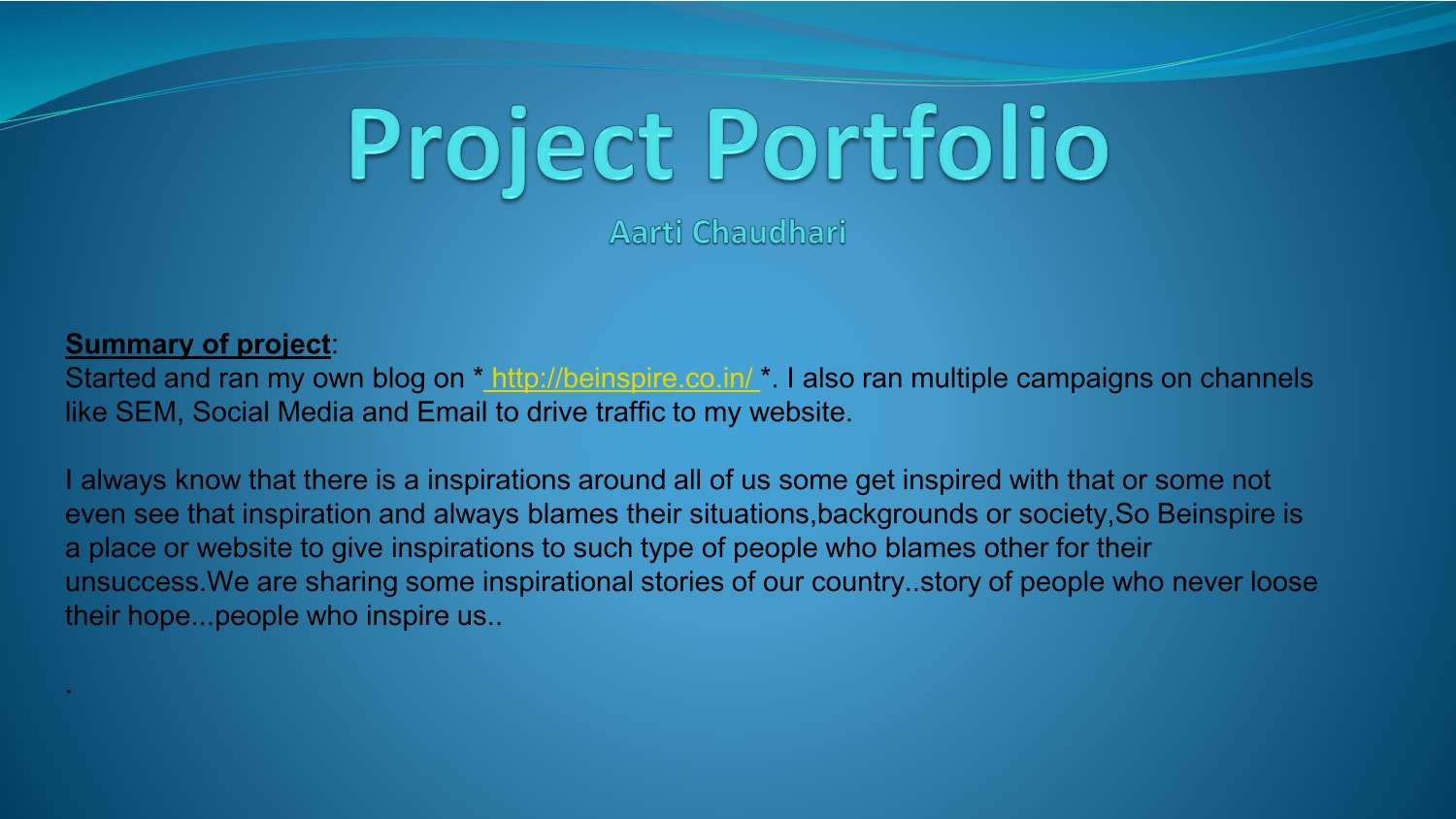 Project Portfolio

Aarti Chaudhari

Summary of project:
Started and ran my own blog on * http://beinspire.co.in/ *. I also ran multiple campaigns on channels like SEM, Social Media and Email to drive traffic to my website.

I always know that there is a inspirations around all of us some get inspired with that or some not even see that inspiration and always blames their situations,backgrounds or society,So Beinspire is a place or website to give inspirations to such type of people who blames other for their unsuccess.We are sharing some inspirational stories of our country..story of people who never loose their hope...people who inspire us..

.